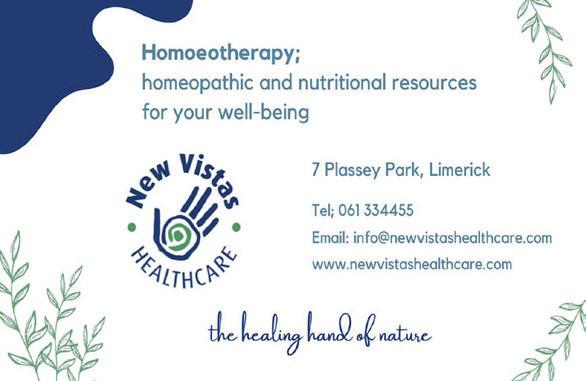 Homoeotherapy;
homeopathic and nutritional resources for your well-being

New Vistas
HEALTHCARE

7 Plassey Park, Limerick

Tel; 061 334455

Email: info@newvistashealthcare.com

www.newvistashealthcare.com

the healing hand of nature